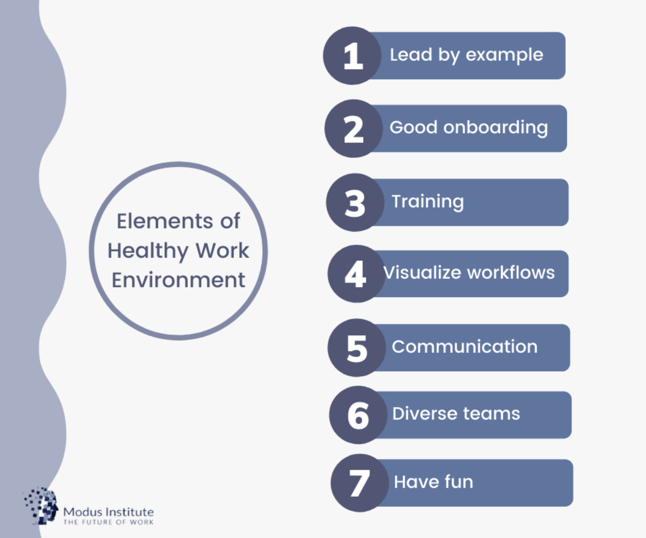 Elements of Healthy Work Environment

1 Lead by example

2 Good onboarding

3 Training

4 Visualize workflows

5 Communication

6 Diverse teams

7 Have fun

Modus Institute
THE FUTURE OF WORK